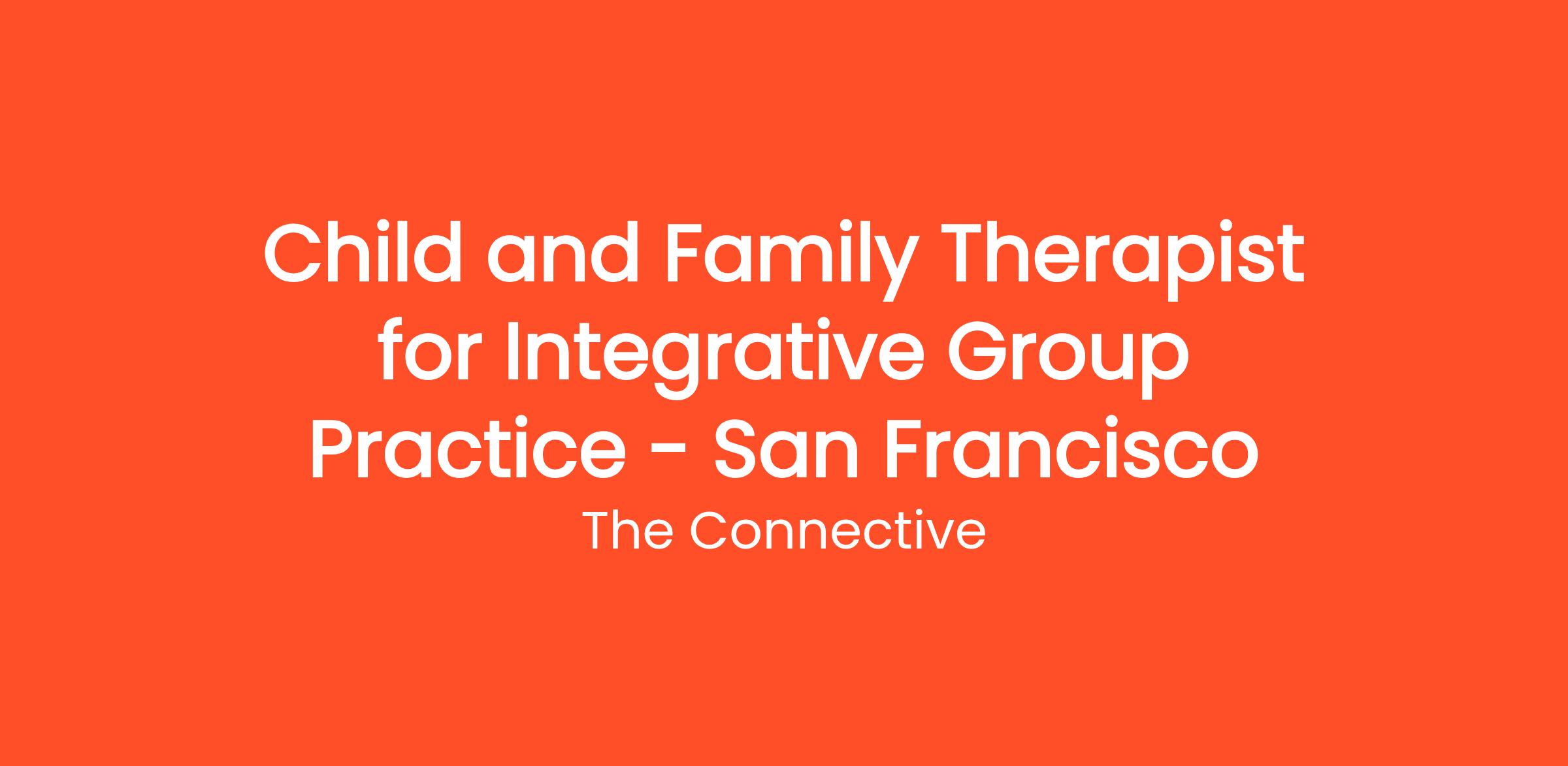 Child and Family Therapist for Integrative Group Practice - San Francisco

The Connective